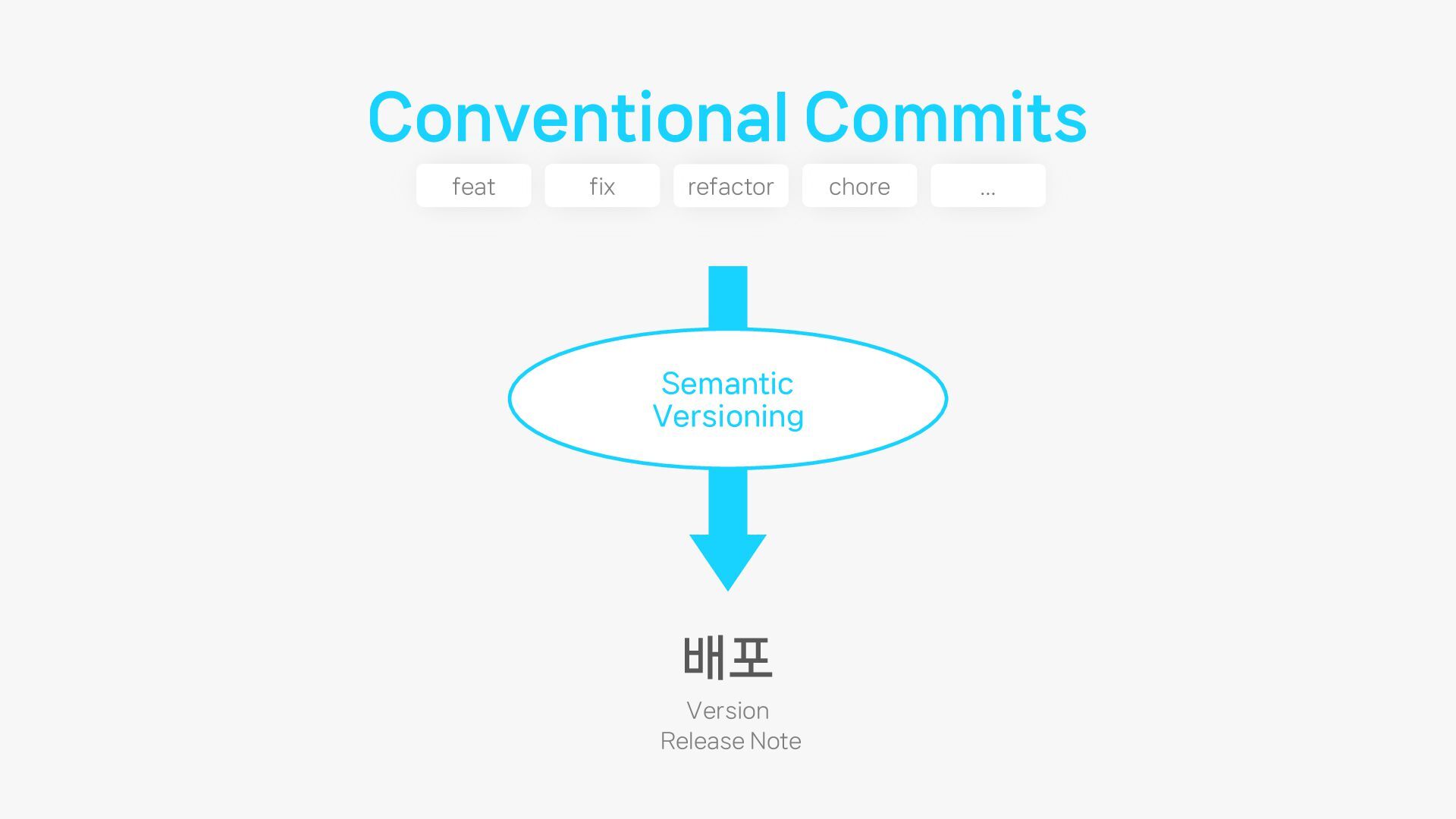 Conventional Commits

feat fix refactor chore ...

Semantic Versioning

배포

Version
Release Note